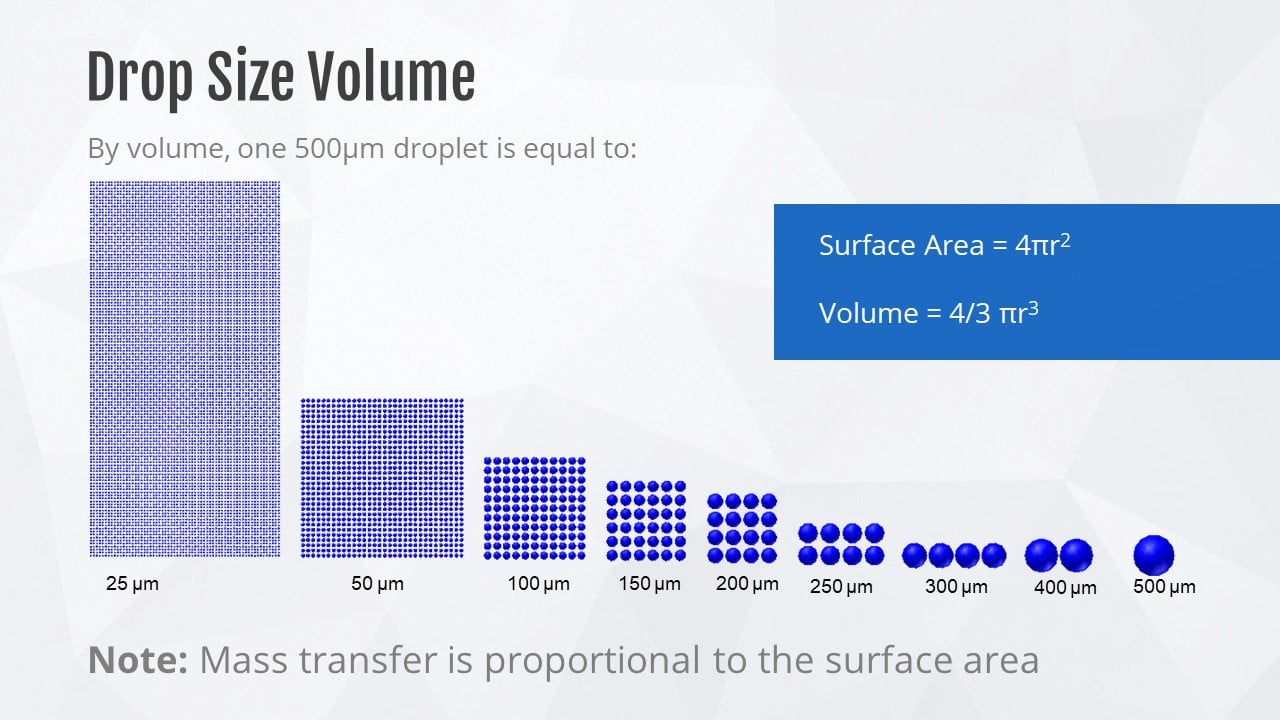 Drop Size Volume

By volume, one 500µm droplet is equal to:

Surface Area = $4\pi r^2$

Volume = $4/3\ \pi r^3$

25 µm

50 µm

100 µm

150 µm

200 µm

250 µm

300 µm

400 µm

500 µm

Note: Mass transfer is proportional to the surface area